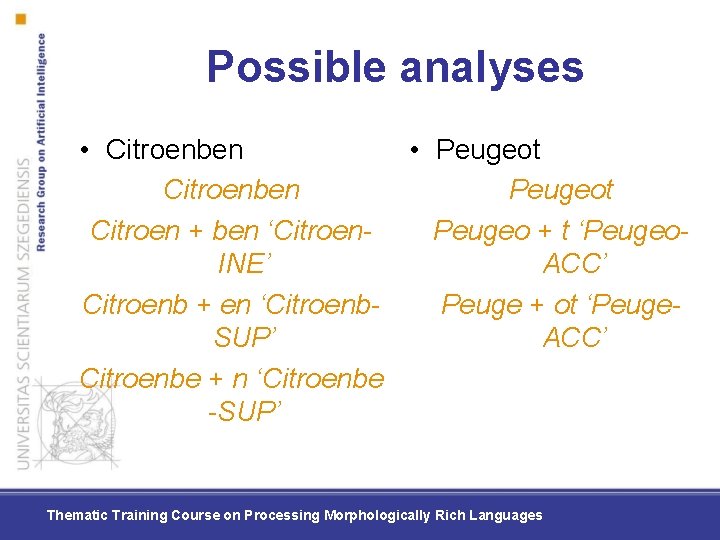 UNIVERSITAS SCIENTIARUM SZEGEDIENSIS
Research Group on Artificial Intelligence

Possible analyses

• Citroenben

Citroenben

Citroen + ben ‘Citroen-INE’

Citroenb + en ‘Citroenb-SUP’

Citroenbe + n ‘Citroenbe-SUP’

• Peugeot

Peugeot

Peugeo + t ‘Peugeo-ACC’

Peuge + ot ‘Peuge-ACC’

Thematic Training Course on Processing Morphologically Rich Languages